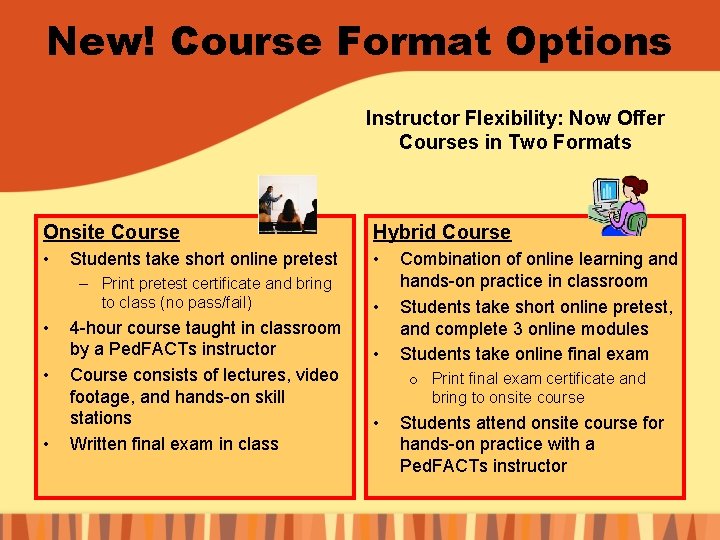 New! Course Format Options

Instructor Flexibility: Now Offer Courses in Two Formats

Onsite Course
• Students take short online pretest
 – Print pretest certificate and bring to class (no pass/fail)
• 4-hour course taught in classroom by a PedFACTs instructor
• Course consists of lectures, video footage, and hands-on skill stations
• Written final exam in class

Hybrid Course
• Combination of online learning and hands-on practice in classroom
• Students take short online pretest, and complete 3 online modules
• Students take online final exam
 o Print final exam certificate and bring to onsite course
• Students attend onsite course for hands-on practice with a PedFACTs instructor